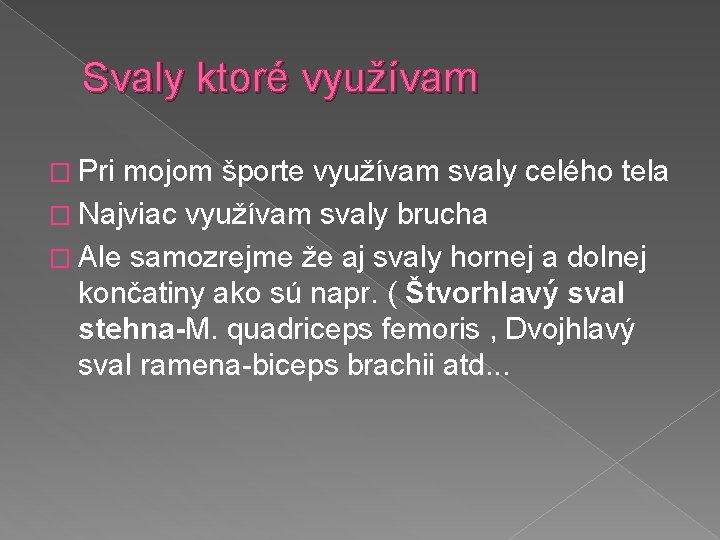 Svaly ktoré využívam

Pri mojom športe využívam svaly celého tela

Najviac využívam svaly brucha

Ale samozrejme že aj svaly hornej a dolnej končatiny ako sú napr. ( Štvorhlavý sval stehna-M. quadriceps femoris , Dvojhlavý sval ramena-biceps brachii atd...